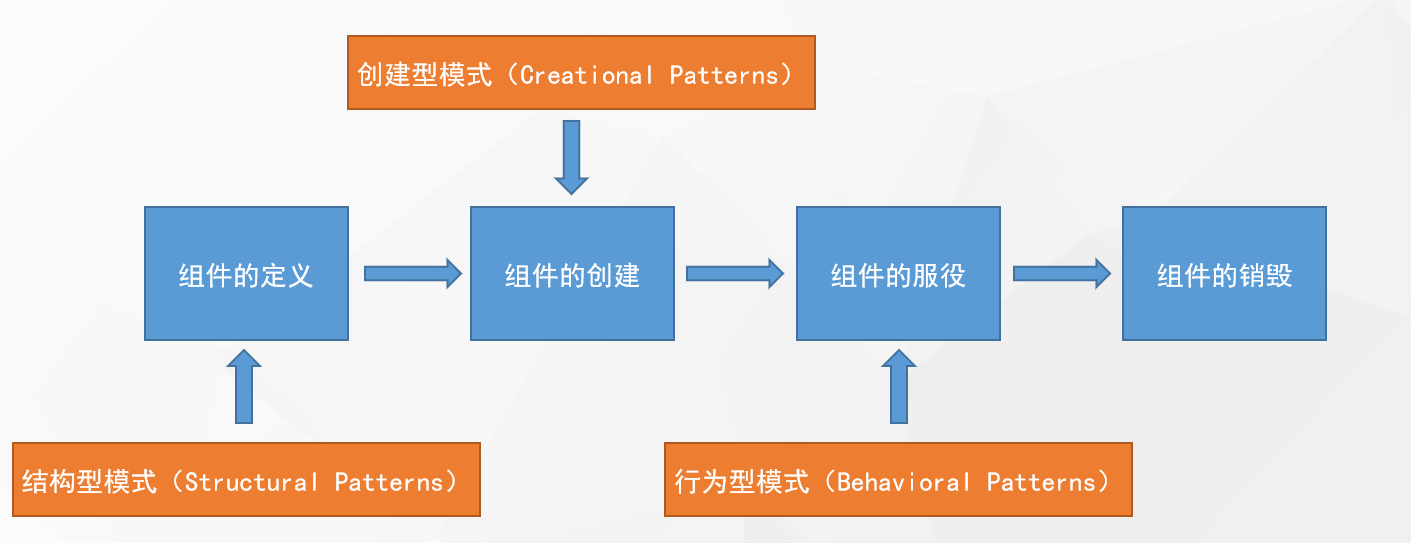 创建型模式（Creational Patterns）

组件的定义

组件的创建

组件的服役

组件的销毁

结构型模式（Structural Patterns）

行为型模式（Behavioral Patterns）